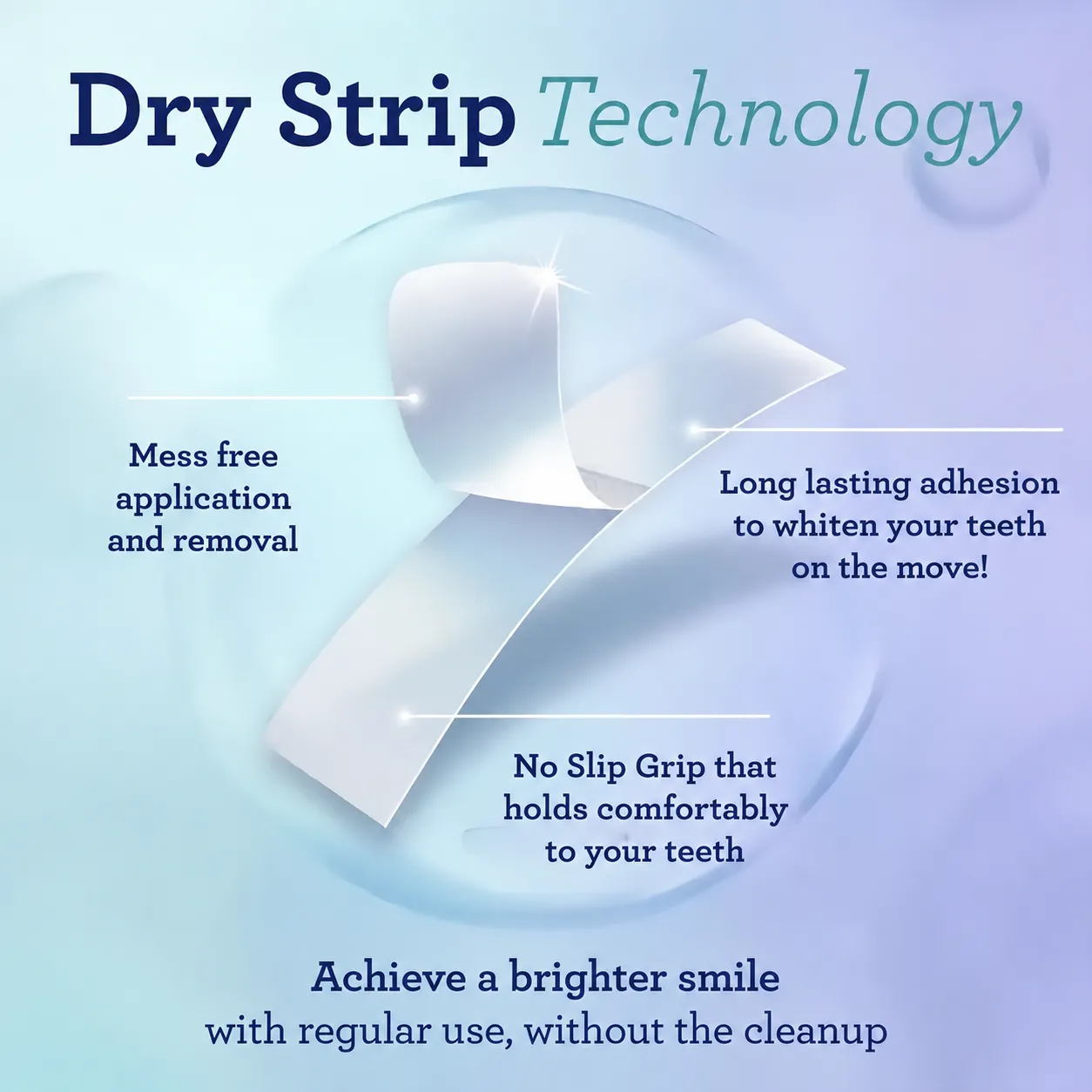 Dry Strip Technology

Mess free application and removal

Long lasting adhesion to whiten your teeth on the move!

No Slip Grip that holds comfortably to your teeth

Achieve a brighter smile
with regular use, without the cleanup